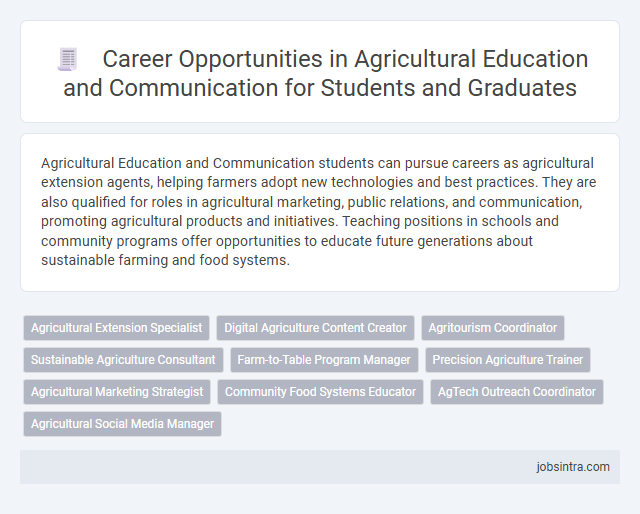 Career Opportunities in Agricultural Education and Communication for Students and Graduates

Agricultural Education and Communication students can pursue careers as agricultural extension agents, helping farmers adopt new technologies and best practices. They are also qualified for roles in agricultural marketing, public relations, and communication, promoting agricultural products and initiatives. Teaching positions in schools and community programs offer opportunities to educate future generations about sustainable farming and food systems.

Agricultural Extension Specialist
Digital Agriculture Content Creator
Agritourism Coordinator
Sustainable Agriculture Consultant
Farm-to-Table Program Manager
Precision Agriculture Trainer
Agricultural Marketing Strategist
Community Food Systems Educator
AgTech Outreach Coordinator
Agricultural Social Media Manager

jobsintra.com